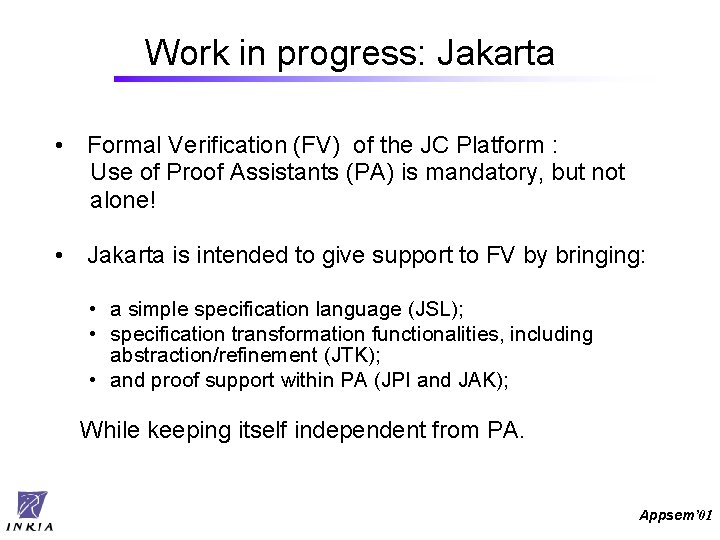 Work in progress: Jakarta

• Formal Verification (FV) of the JC Platform : Use of Proof Assistants (PA) is mandatory, but not alone!

• Jakarta is intended to give support to FV by bringing:

• a simple specification language (JSL);
• specification transformation functionalities, including abstraction/refinement (JTK);
• and proof support within PA (JPI and JAK);

While keeping itself independent from PA.

INRIA

Appsem'01